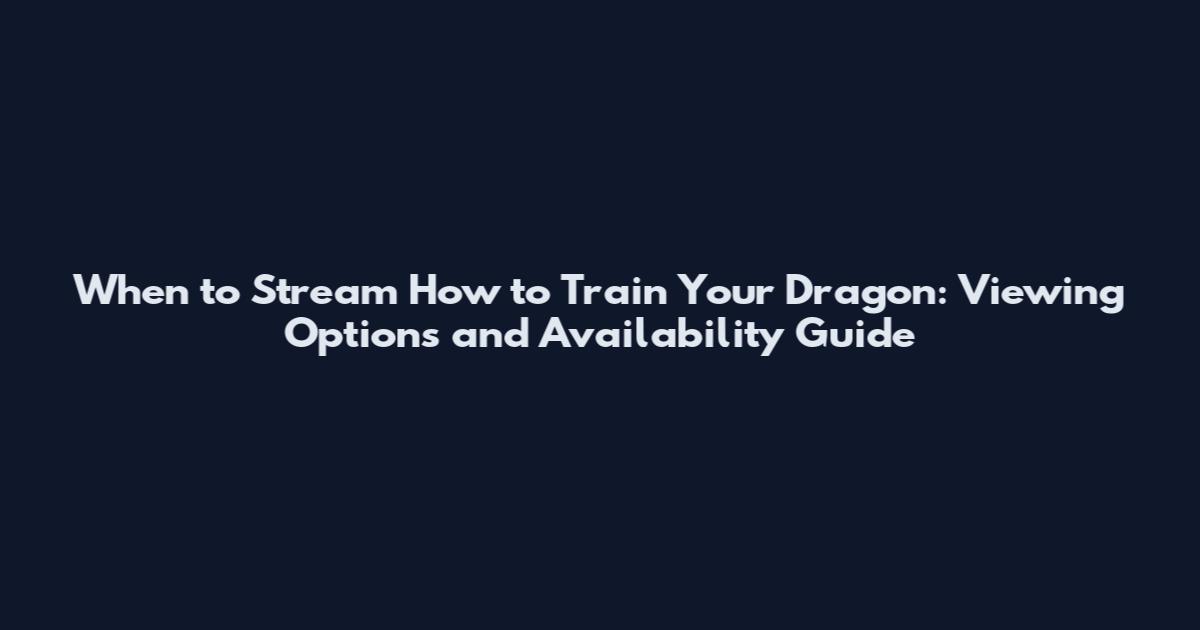 When to Stream How to Train Your Dragon: Viewing Options and Availability Guide